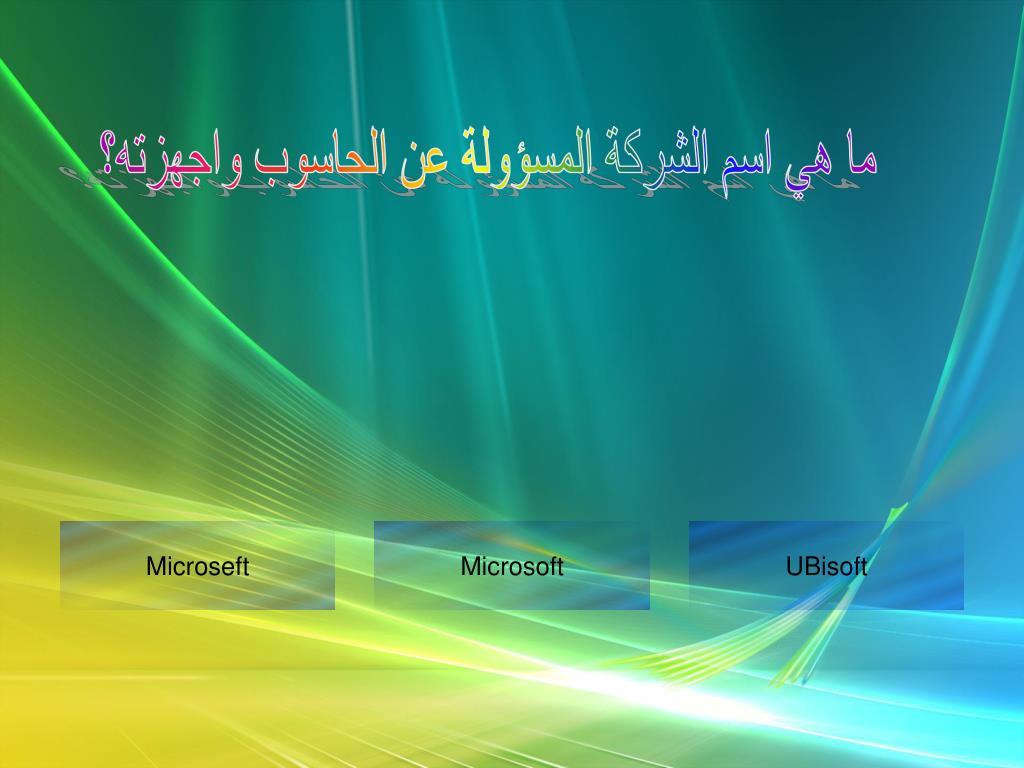 ما هي اسم الشركة المسؤولة عن الحاسوب واجهزته؟

Microseft

Microsoft

UBisoft